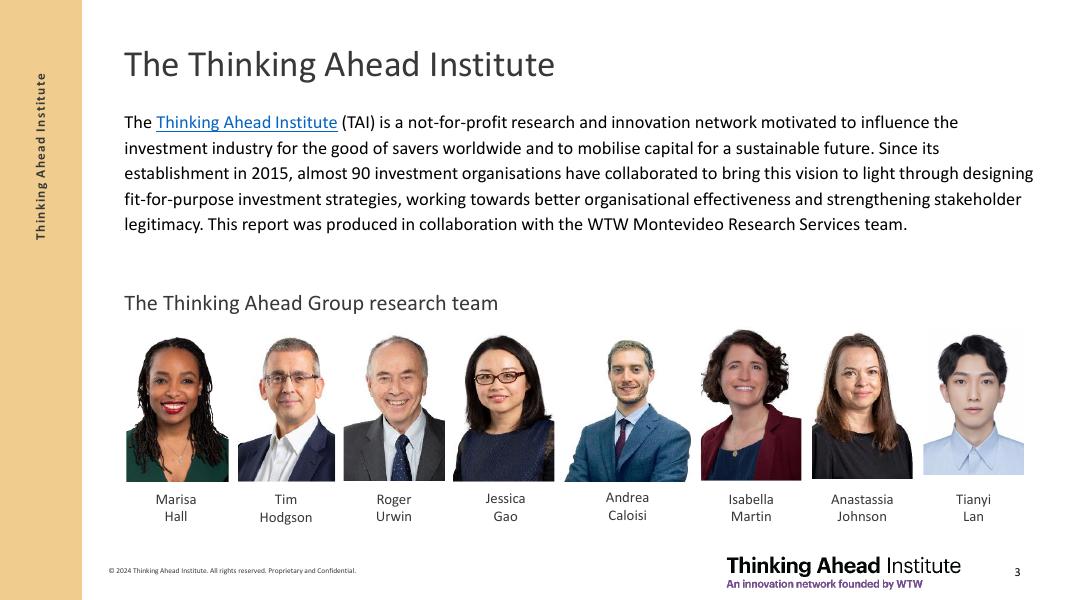 Thinking Ahead Institute

The Thinking Ahead Institute

The Thinking Ahead Institute (TAI) is a not-for-profit research and innovation network motivated to influence the investment industry for the good of savers worldwide and to mobilise capital for a sustainable future. Since its establishment in 2015, almost 90 investment organisations have collaborated to bring this vision to light through designing fit-for-purpose investment strategies, working towards better organisational effectiveness and strengthening stakeholder legitimacy. This report was produced in collaboration with the WTW Montevideo Research Services team.

The Thinking Ahead Group research team

Marisa Hall

Tim Hodgson

Roger Urwin

Jessica Gao

Andrea Caloisi

Isabella Martin

Anastassia Johnson

Tianyi Lan

© 2024 Thinking Ahead Institute. All rights reserved. Proprietary and Confidential.

Thinking Ahead Institute
An innovation network founded by WTW

3